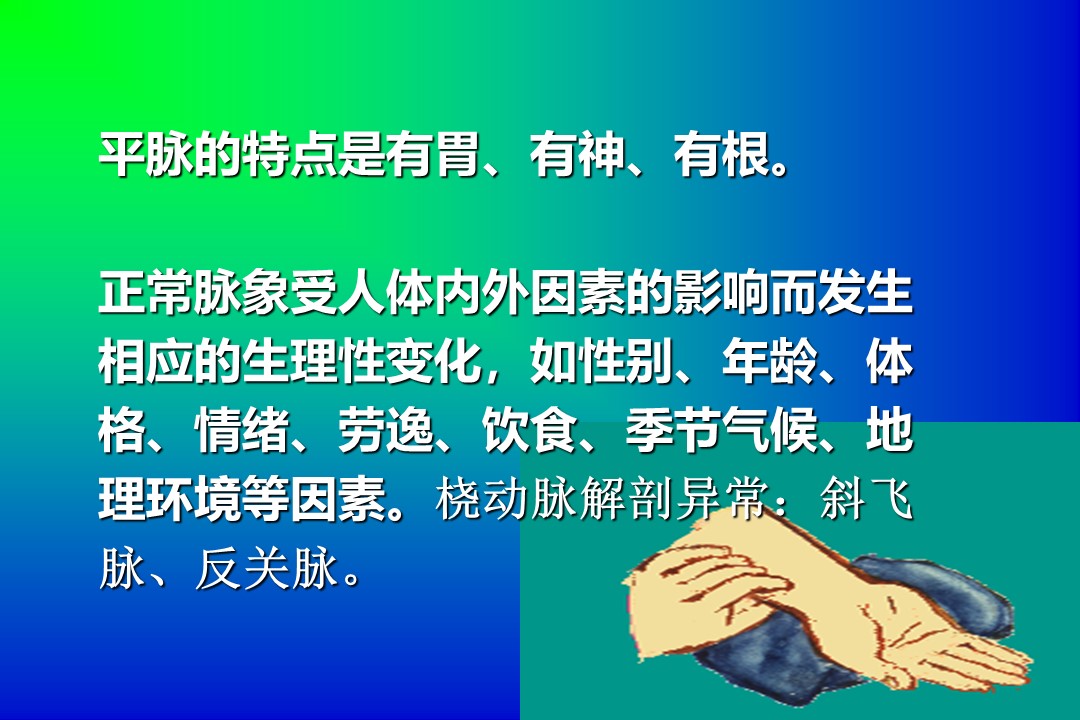 平脉的特点是有胃、有神、有根。

正常脉象受人体内外因素的影响而发生相应的生理性变化，如性别、年龄、体格、情绪、劳逸、饮食、季节气候、地理环境等因素。桡动脉解剖异常：斜飞脉、反关脉。